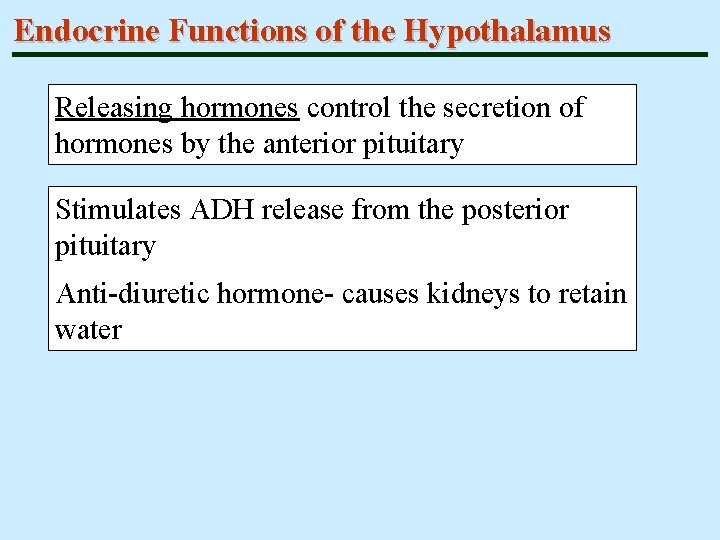 Endocrine Functions of the Hypothalamus

Releasing hormones control the secretion of hormones by the anterior pituitary

Stimulates ADH release from the posterior pituitary

Anti-diuretic hormone- causes kidneys to retain water